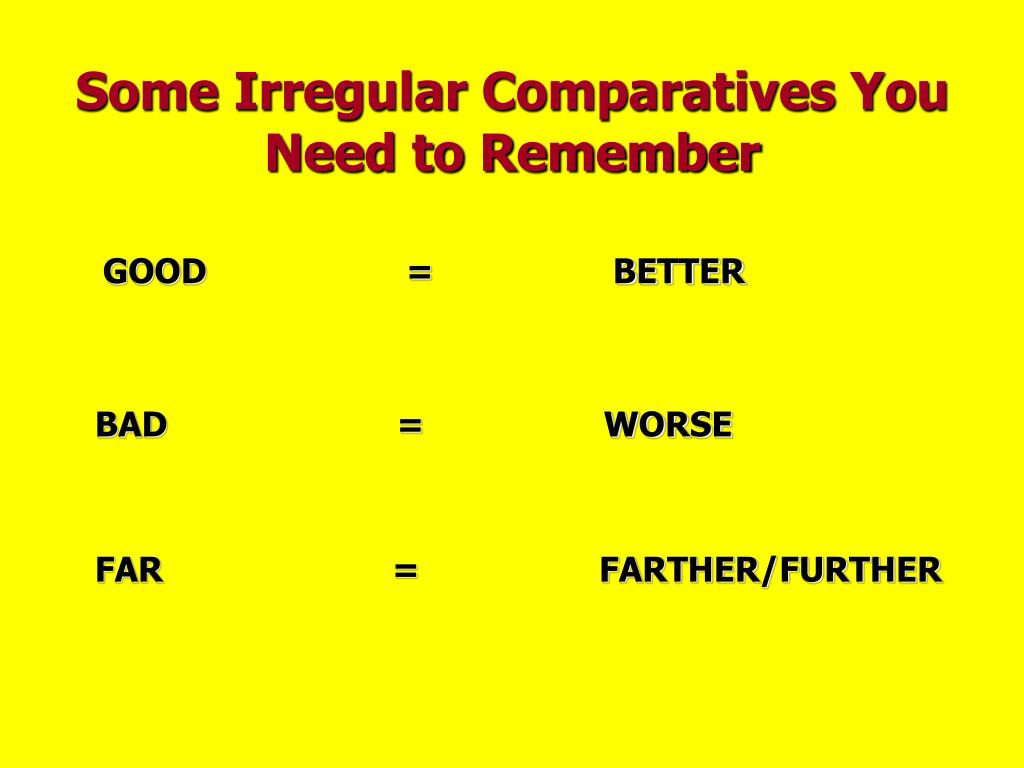 Some Irregular Comparatives You Need to Remember

GOOD = BETTER

BAD = WORSE

FAR = FARTHER/FURTHER